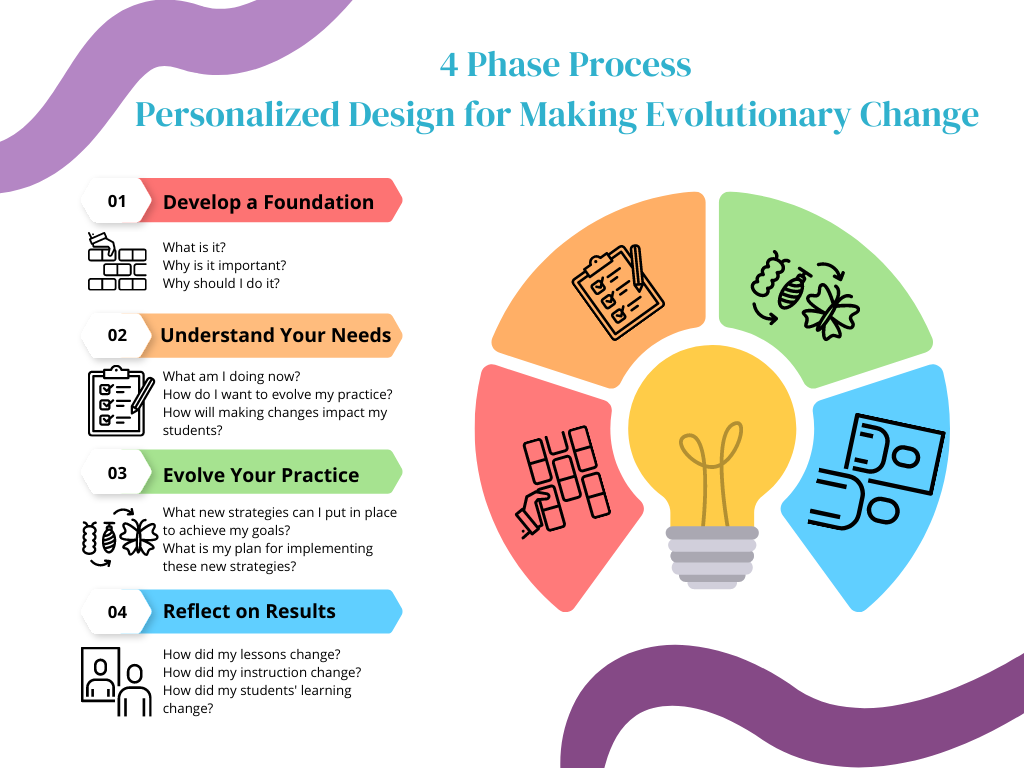 4 Phase Process
Personalized Design for Making Evolutionary Change

01 Develop a Foundation

What is it?
Why is it important?
Why should I do it?

02 Understand Your Needs

What am I doing now?
How do I want to evolve my practice?
How will making changes impact my students?

03 Evolve Your Practice

What new strategies can I put in place to achieve my goals?
What is my plan for implementing these new strategies?

04 Reflect on Results

How did my lessons change?
How did my instruction change?
How did my students' learning change?